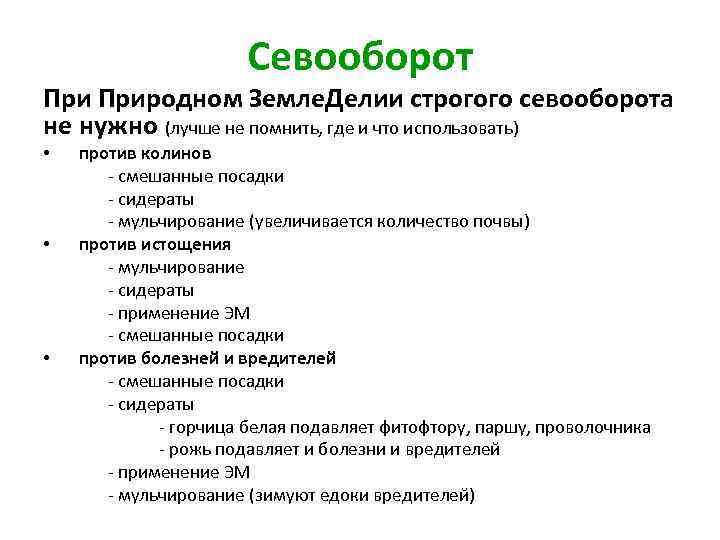 Севооборот

При Природном ЗемлеДелии строгого севооборота не нужно (лучше не помнить, где и что использовать)

• против колинов
 - смешанные посадки
 - сидераты
 - мульчирование (увеличивается количество почвы)
• против истощения
 - мульчирование
 - сидераты
 - применение ЭМ
 - смешанные посадки
• против болезней и вредителей
 - смешанные посадки
 - сидераты
 - горчица белая подавляет фитофтору, паршу, проволочника
 - рожь подавляет и болезни и вредителей
 - применение ЭМ
 - мульчирование (зимуют едоки вредителей)